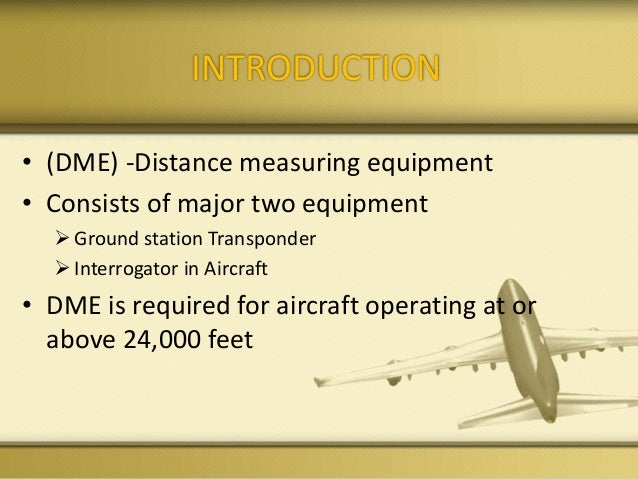 INTRODUCTION

• (DME) -Distance measuring equipment
• Consists of major two equipment
  ➢ Ground station Transponder
  ➢ Interrogator in Aircraft
• DME is required for aircraft operating at or above 24,000 feet